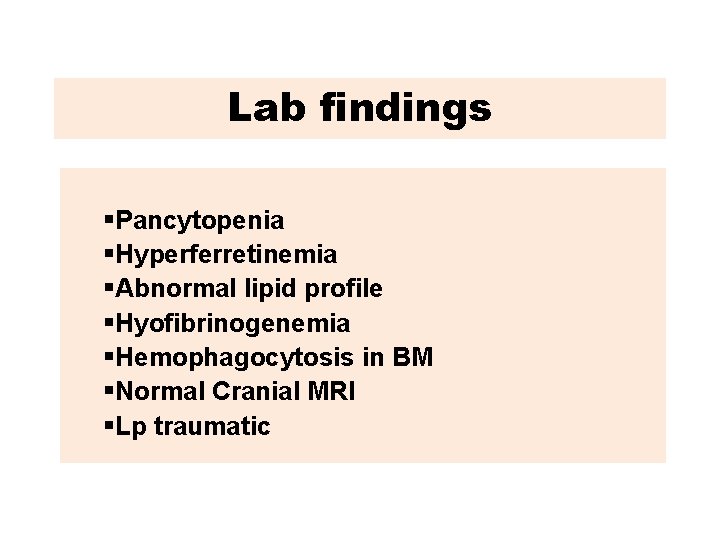 Lab findings

▪Pancytopenia
▪Hyperferretinemia
▪Abnormal lipid profile
▪Hyofibrinogenemia
▪Hemophagocytosis in BM
▪Normal Cranial MRI
▪Lp traumatic